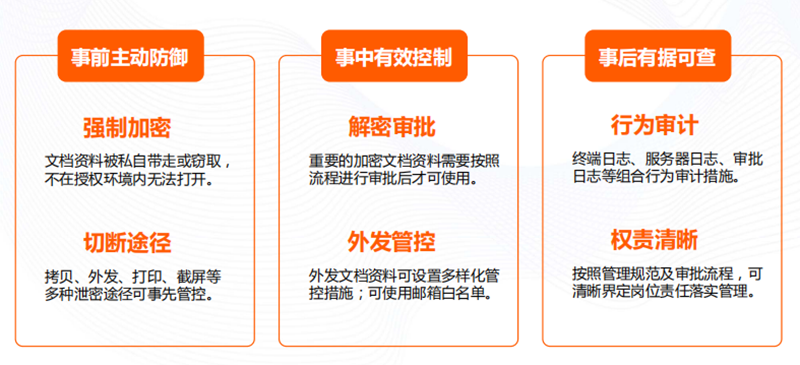 事前主动防御

强制加密

文档资料被私自带走或窃取，不在授权环境内无法打开。

切断途径

拷贝、外发、打印、截屏等多种泄密途径可事先管控。

事中有效控制

解密审批

重要的加密文档资料需要按照流程进行审批后才可使用。

外发管控

外发文档资料可设置多样化管控措施；可使用邮箱白名单。

事后有据可查

行为审计

终端日志、服务器日志、审批日志等组合行为审计措施。

权责清晰

按照管理规范及审批流程，可清晰界定岗位责任落实管理。